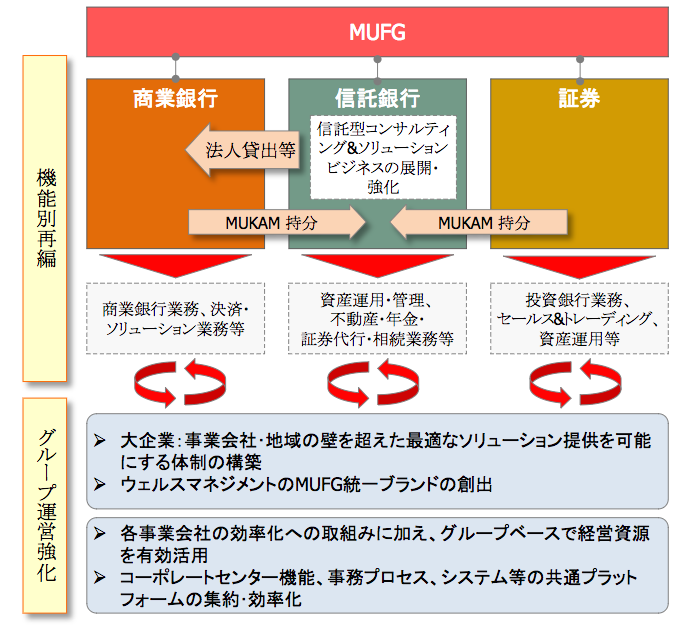 MUFG

機能別再編

商業銀行

法人貸出等

信託銀行

信託型コンサルティング&ソリューションビジネスの展開・強化

証券

MUKAM 持分

MUKAM 持分

商業銀行業務、決済・ソリューション業務等

資産運用・管理、不動産・年金・証券代行・相続業務等

投資銀行業務、セールス&トレーディング、資産運用等

グループ運営強化

➢ 大企業：事業会社・地域の壁を超えた最適なソリューション提供を可能にする体制の構築
➢ ウェルスマネジメントのMUFG統一ブランドの創出

➢ 各事業会社の効率化への取組みに加え、グループベースで経営資源を有効活用
➢ コーポレートセンター機能、事務プロセス、システム等の共通プラットフォームの集約・効率化